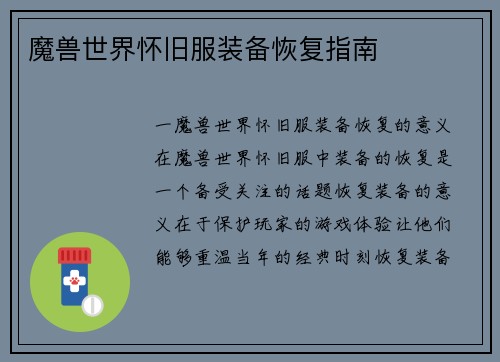 魔兽世界怀旧服装备恢复指南

一魔兽世界怀旧服装备恢复的意义在魔兽世界怀旧服中装备的恢复是一个备受关注的话题恢复装备的意义在于保护玩家的游戏体验让他们能够重温当年的经典时刻恢复装备